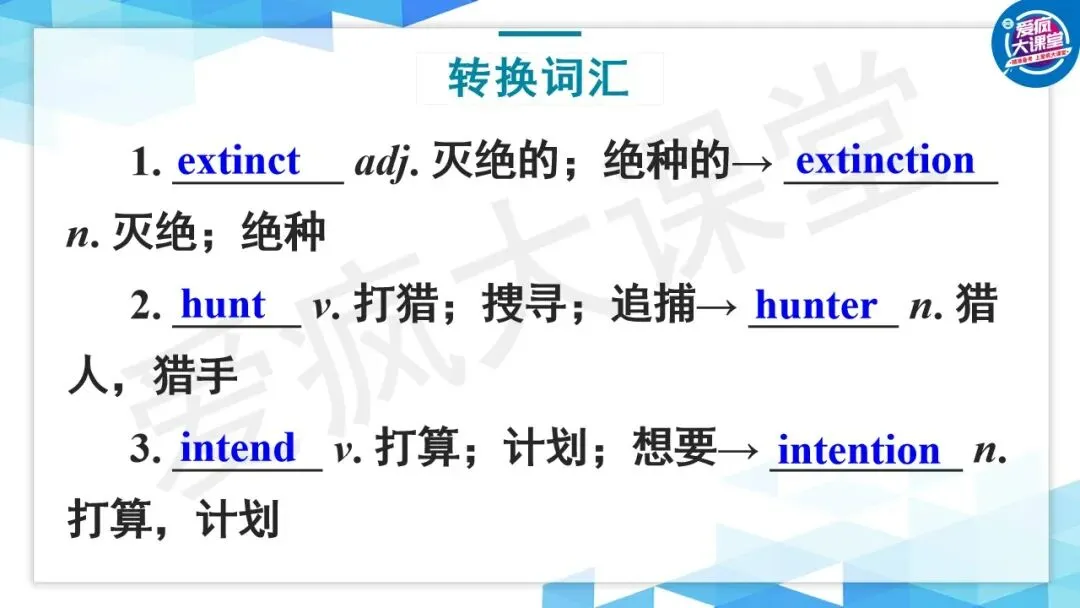 爱疯大课堂

转换词汇

1. extinct adj. 灭绝的；绝种的→ extinction n. 灭绝；绝种

2. hunt v. 打猎；搜寻；追捕→ hunter n. 猎人，猎手

3. intend v. 打算；计划；想要→ intention n. 打算，计划

爱疯大课堂